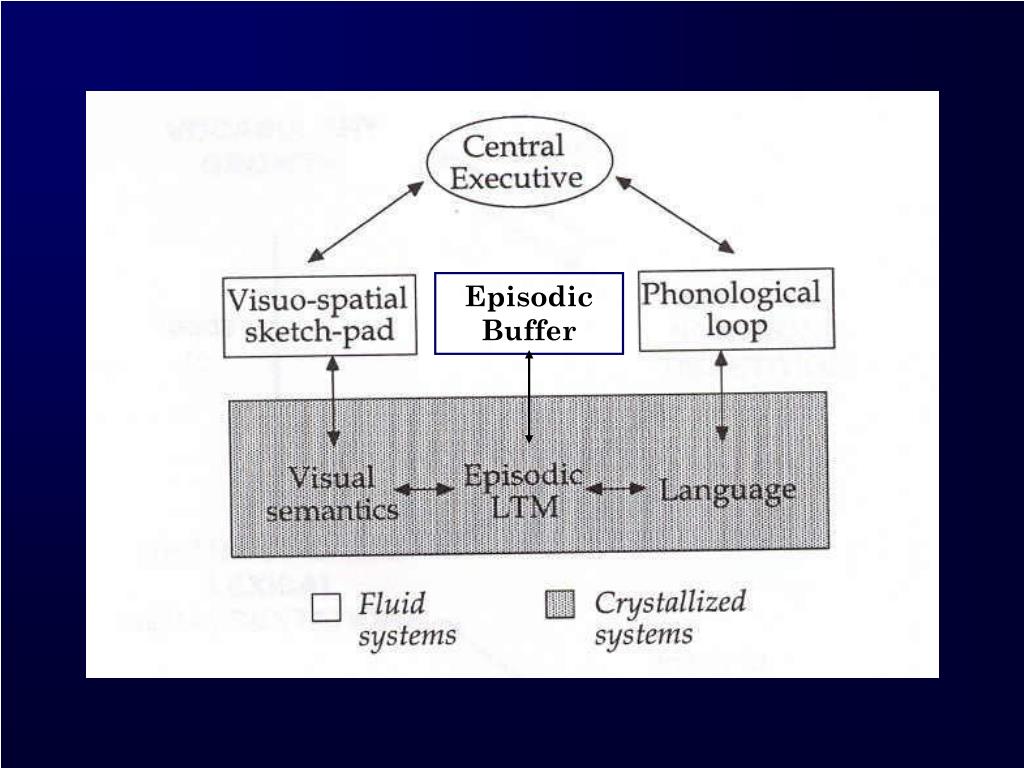 Central Executive

Visuo-spatial sketch-pad

Episodic Buffer

Phonological loop

Visual semantics

Episodic LTM

Language

Fluid systems

Crystallized systems